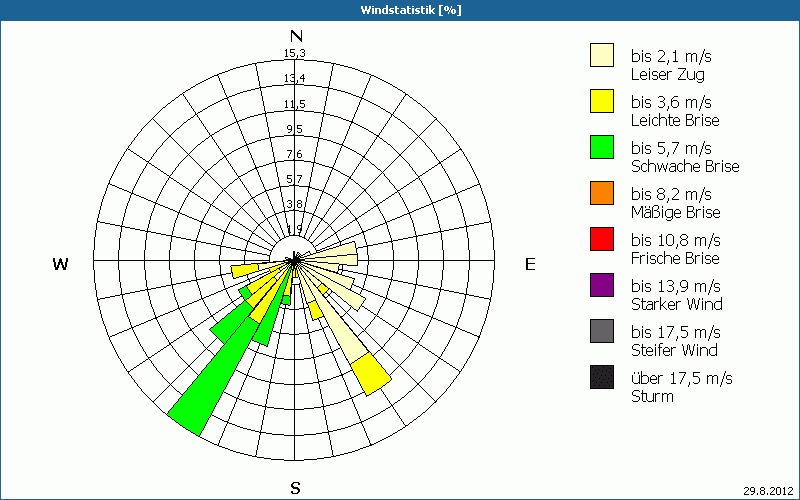 Windstatistik [%]

N
15,3
13,4
11,5
9,5
7,6
5,7
3,8
1,9

W
E
S

bis 2,1 m/s
Leiser Zug
bis 3,6 m/s
Leichte Brise
bis 5,7 m/s
Schwache Brise
bis 8,2 m/s
Mäßige Brise
bis 10,8 m/s
Frische Brise
bis 13,9 m/s
Starker Wind
bis 17,5 m/s
Steifer Wind
über 17,5 m/s
Sturm

29.8.2012